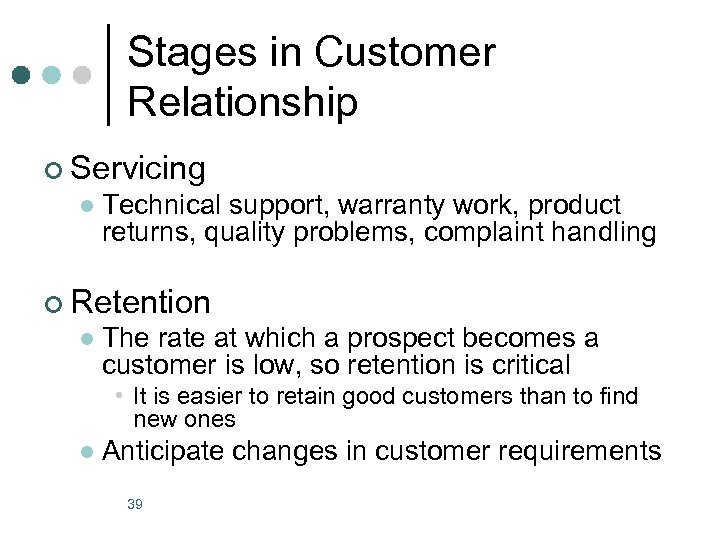 Stages in Customer Relationship

Servicing

Technical support, warranty work, product returns, quality problems, complaint handling

Retention

The rate at which a prospect becomes a customer is low, so retention is critical

It is easier to retain good customers than to find new ones

Anticipate changes in customer requirements

39